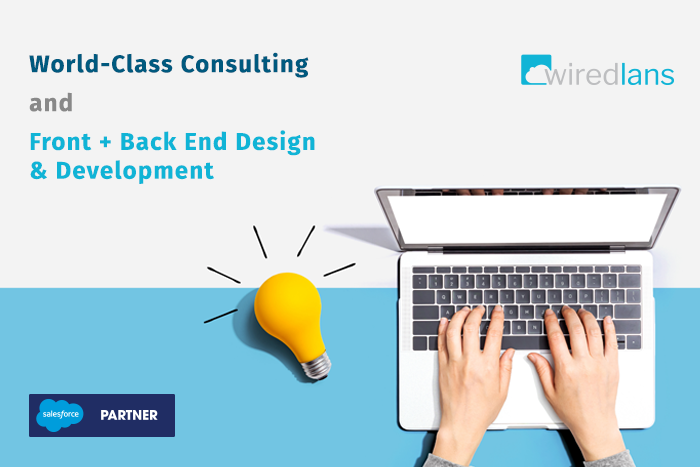 World-Class Consulting

and

Front + Back End Design & Development

wiredlans

salesforce PARTNER